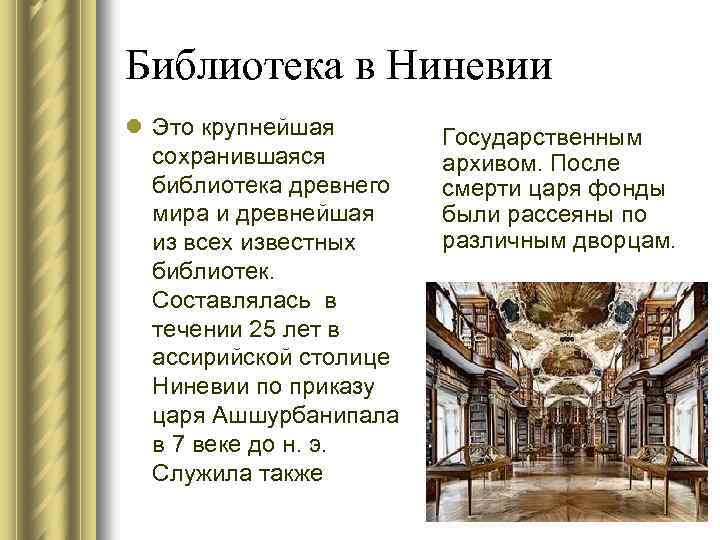 Библиотека в Ниневии

Это крупнейшая сохранившаяся библиотека древнего мира и древнейшая из всех известных библиотек. Составлялась в течении 25 лет в ассирийской столице Ниневии по приказу царя Ашшурбанипала в 7 веке до н. э. Служила также

Государственным архивом. После смерти царя фонды были рассеяны по различным дворцам.